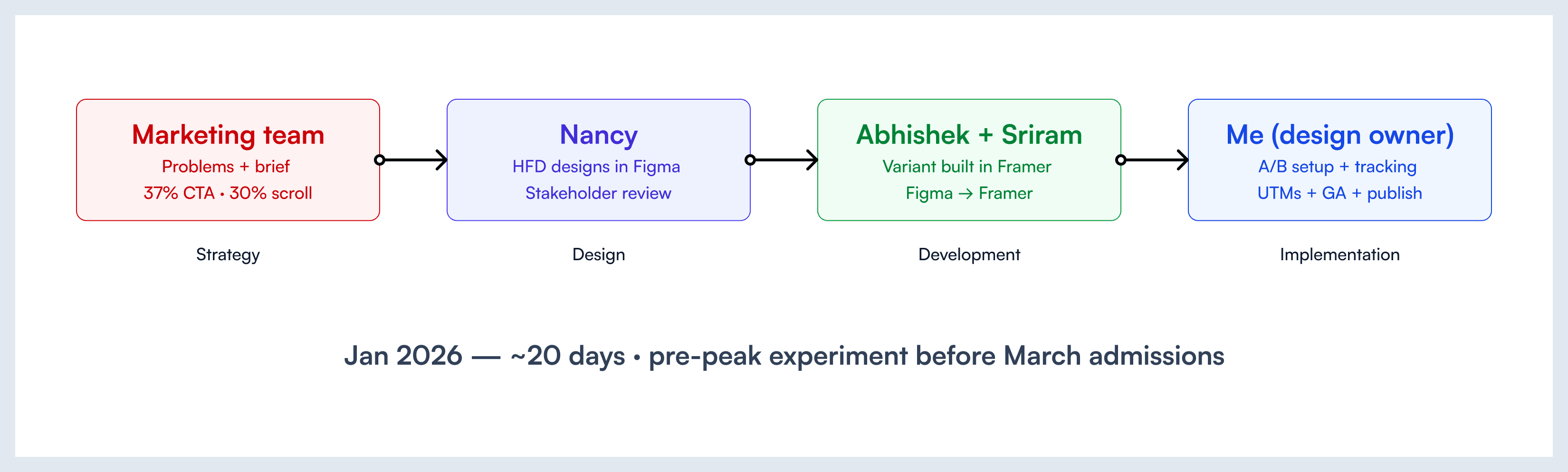 Marketing team
Problems + brief
37% CTA • 30% scroll

Strategy

Nancy
HFD designs in Figma
Stakeholder review

Design

Abhishek + Sriram
Variant built in Framer
Figma → Framer

Development

Me (design owner)
A/B setup + tracking
UTMs + GA + publish

Implementation

Jan 2026 — ~20 days • pre-peak experiment before March admissions